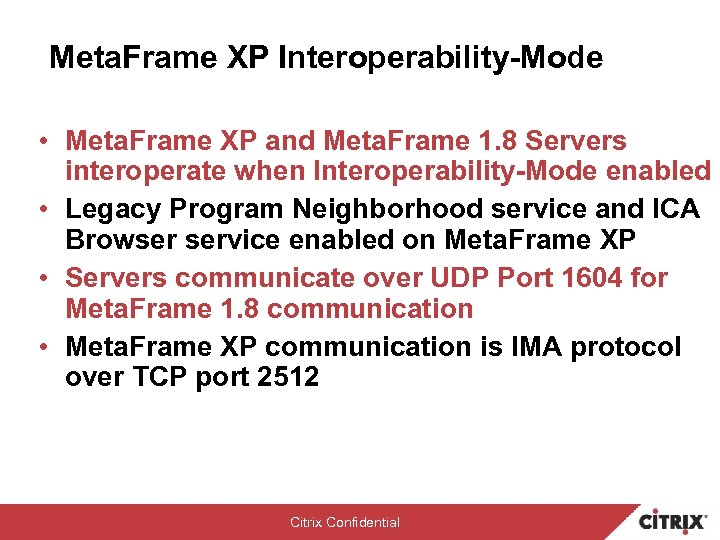 MetaFrame XP Interoperability-Mode

• MetaFrame XP and MetaFrame 1.8 Servers interoperate when Interoperability-Mode enabled
• Legacy Program Neighborhood service and ICA Browser service enabled on MetaFrame XP
• Servers communicate over UDP Port 1604 for MetaFrame 1.8 communication
• MetaFrame XP communication is IMA protocol over TCP port 2512

Citrix Confidential

CITRIX